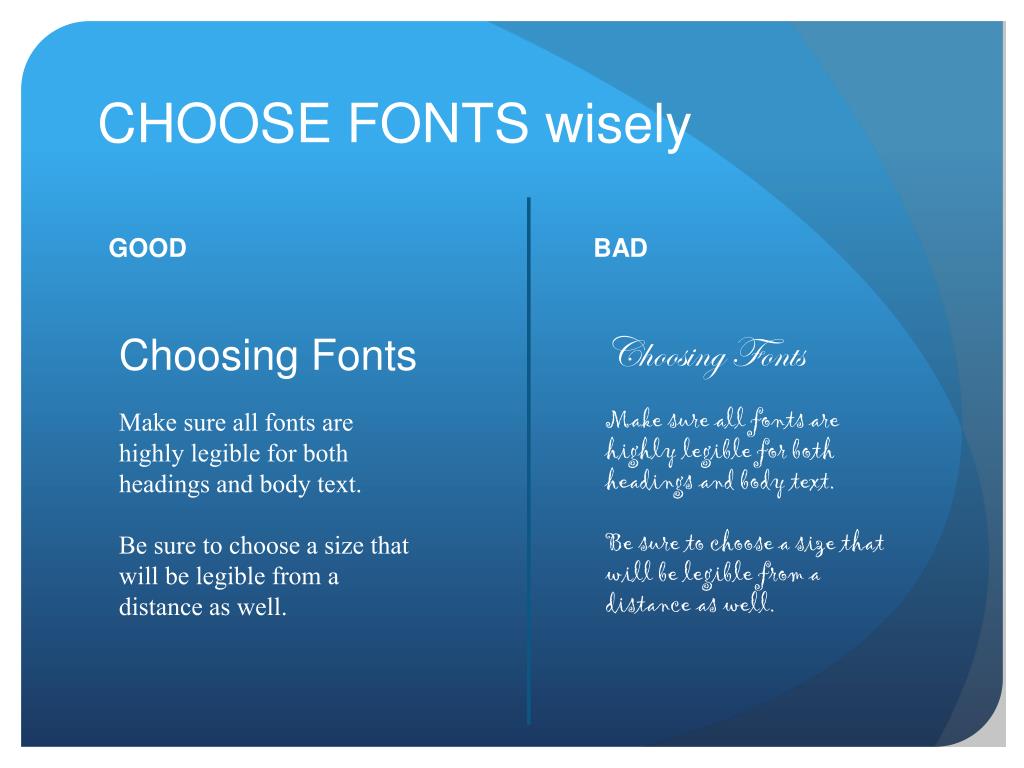 CHOOSE FONTS wisely

GOOD

Choosing Fonts

Make sure all fonts are highly legible for both headings and body text.

Be sure to choose a size that will be legible from a distance as well.

BAD

Choosing Fonts

Make sure all fonts are highly legible for both headings and body text.

Be sure to choose a size that will be legible from a distance as well.